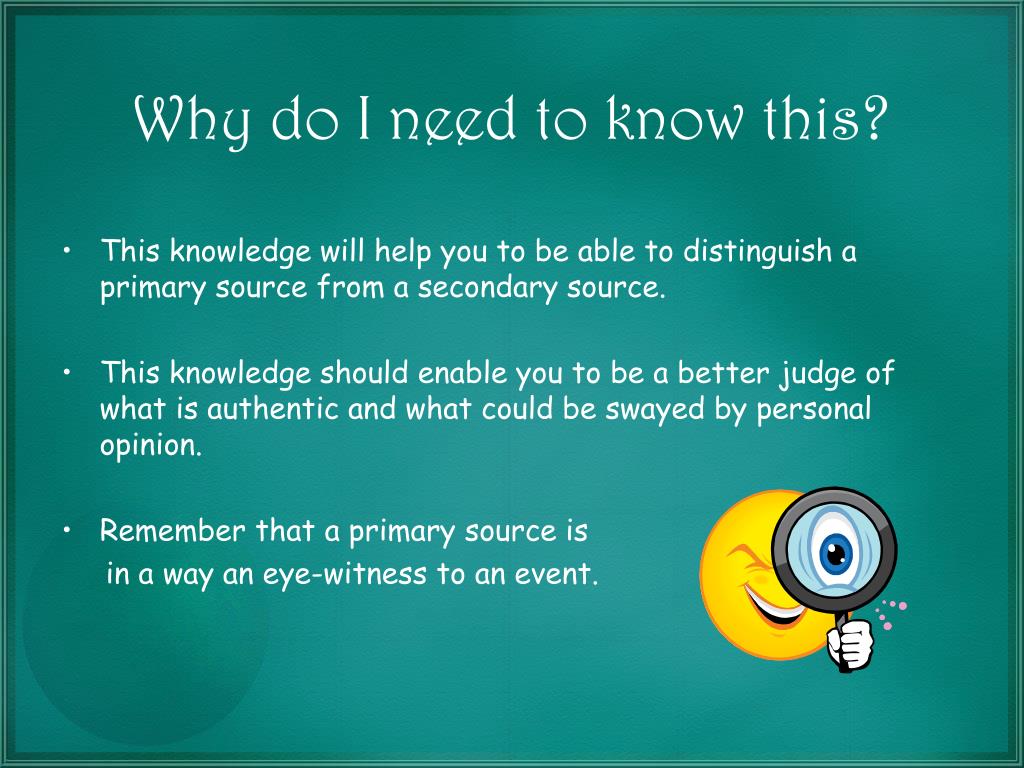 Why do I need to know this?

• This knowledge will help you to be able to distinguish a primary source from a secondary source.

• This knowledge should enable you to be a better judge of what is authentic and what could be swayed by personal opinion.

• Remember that a primary source is in a way an eye-witness to an event.